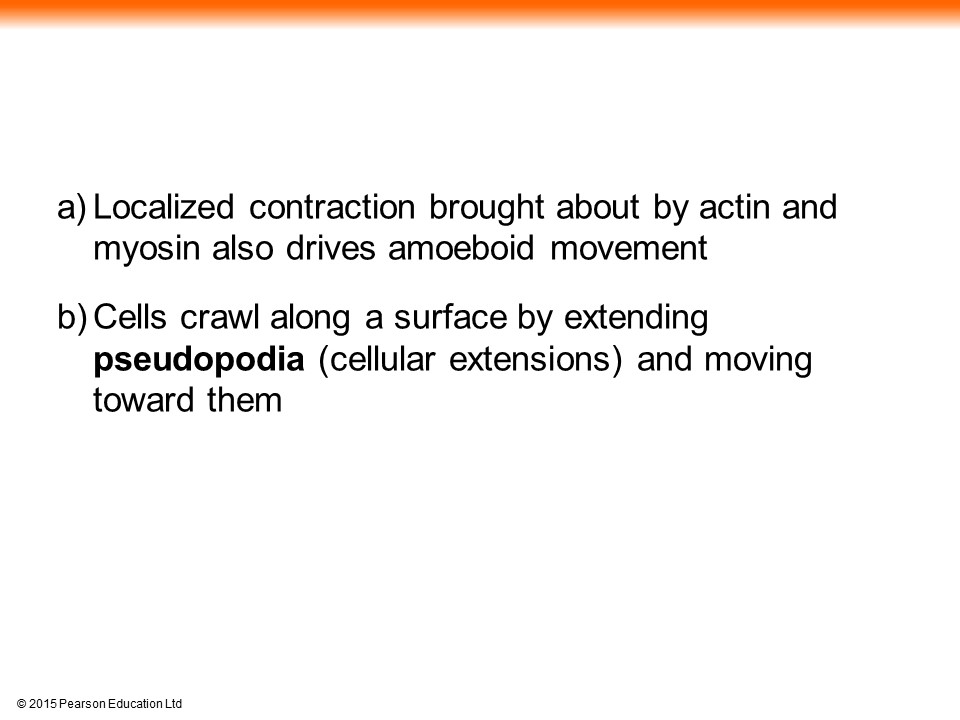 a) Localized contraction brought about by actin and myosin also drives amoeboid movement

b) Cells crawl along a surface by extending pseudopodia (cellular extensions) and moving toward them

© 2015 Pearson Education Ltd